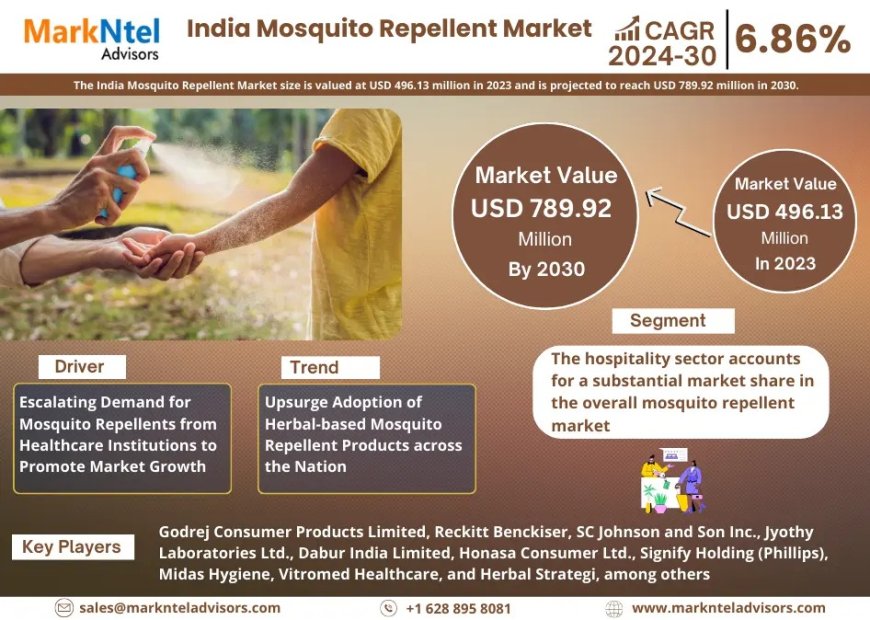 MarkNtel Advisors

India Mosquito Repellent Market

CAGR 2024-30 | 6.86%

The India Mosquito Repellent Market size is valued at USD 496.13 million in 2023 and is projected to reach USD 789.92 million in 2030.

Market Value USD 789.92 Million By 2030

Market Value USD 496.13 Million In 2023

Segment

The hospitality sector accounts for a substantial market share in the overall mosquito repellent market

Driver

Escalating Demand for Mosquito Repellents from Healthcare Institutions to Promote Market Growth

Trend

Upsurge Adoption of Herbal-based Mosquito Repellent Products across the Nation

Key Players

Godrej Consumer Products Limited, Reckitt Benckiser, SC Johnson and Son Inc., Jyothy Laboratories Ltd., Dabur India Limited, Honasa Consumer Ltd., Signify Holding (Phillips), Midas Hygiene, Vitromed Healthcare, and Herbal Strategi, among others

sales@marknteladvisors.com

+1 628 895 8081

www.marknteladvisors.com